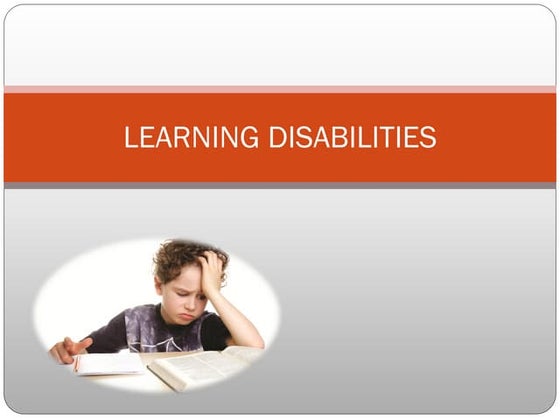 LEARNING DISABILITIES